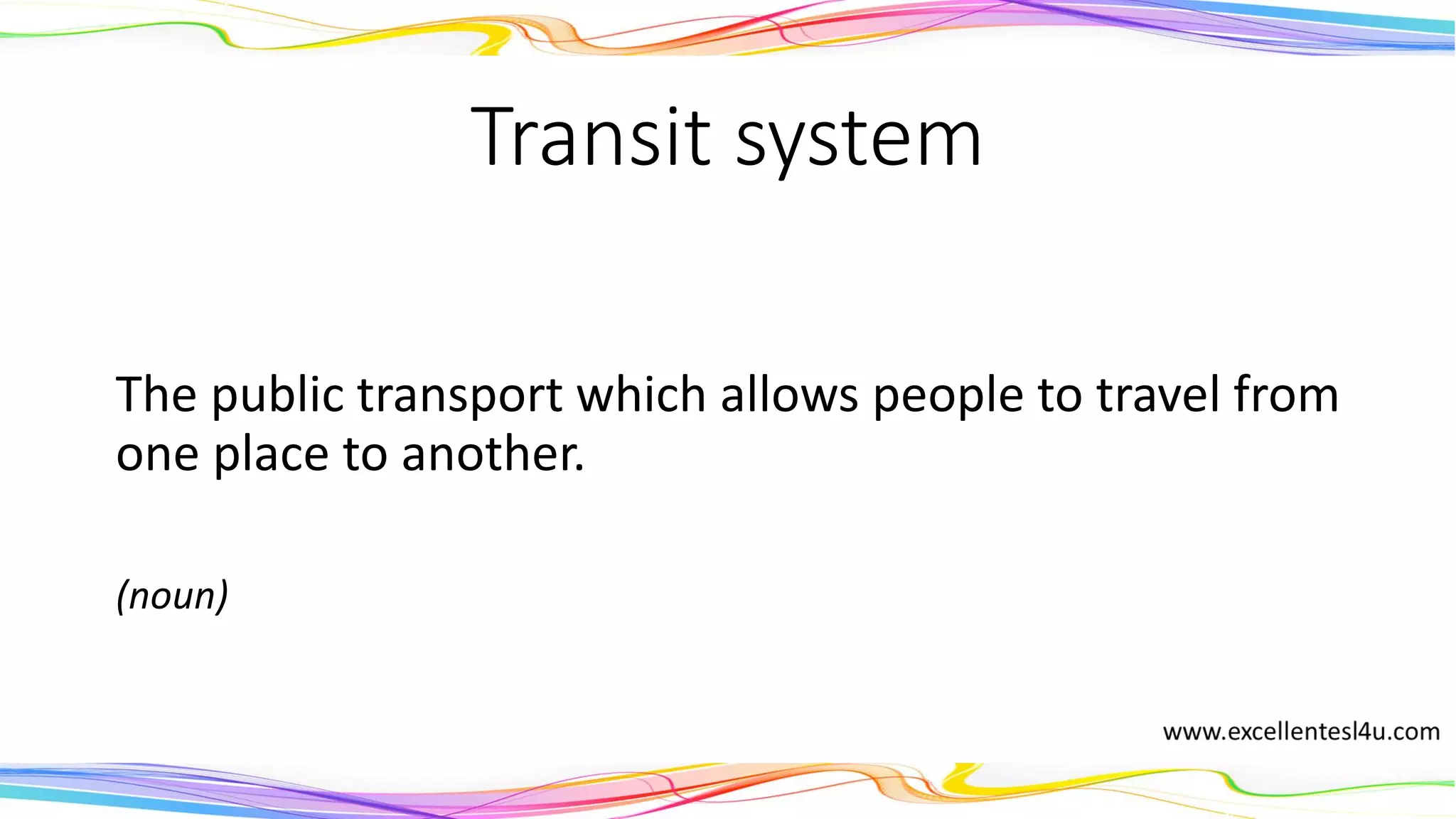 Transit system

The public transport which allows people to travel from one place to another.

(noun)

www.excellentesl4u.com